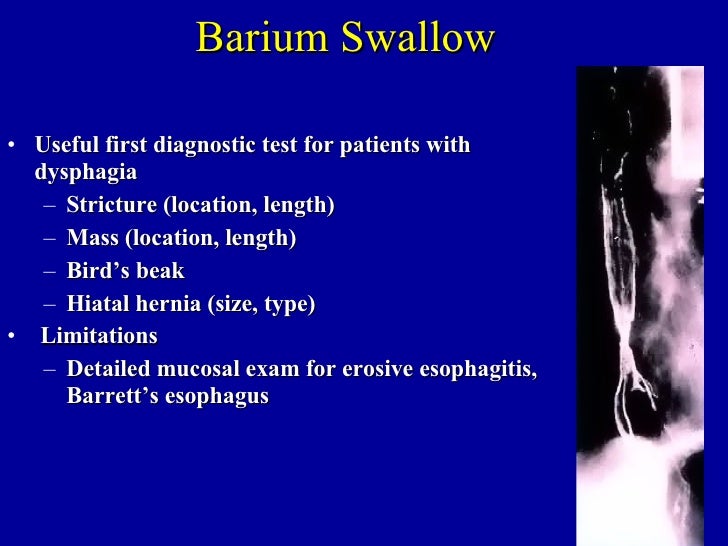 Barium Swallow

• Useful first diagnostic test for patients with dysphagia
– Stricture (location, length)
– Mass (location, length)
– Bird’s beak
– Hiatal hernia (size, type)
• Limitations
– Detailed mucosal exam for erosive esophagitis, Barrett’s esophagus